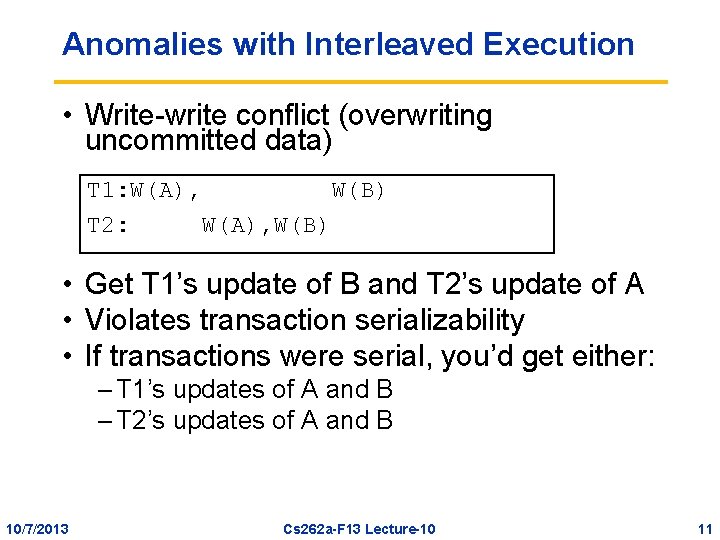 Anomalies with Interleaved Execution

• Write-write conflict (overwriting uncommitted data)

T1:W(A),          W(B)
T2:     W(A),W(B)

• Get T1's update of B and T2's update of A
• Violates transaction serializability
• If transactions were serial, you'd get either:
– T1's updates of A and B
– T2's updates of A and B

10/7/2013 Cs262a-F13 Lecture-10 11